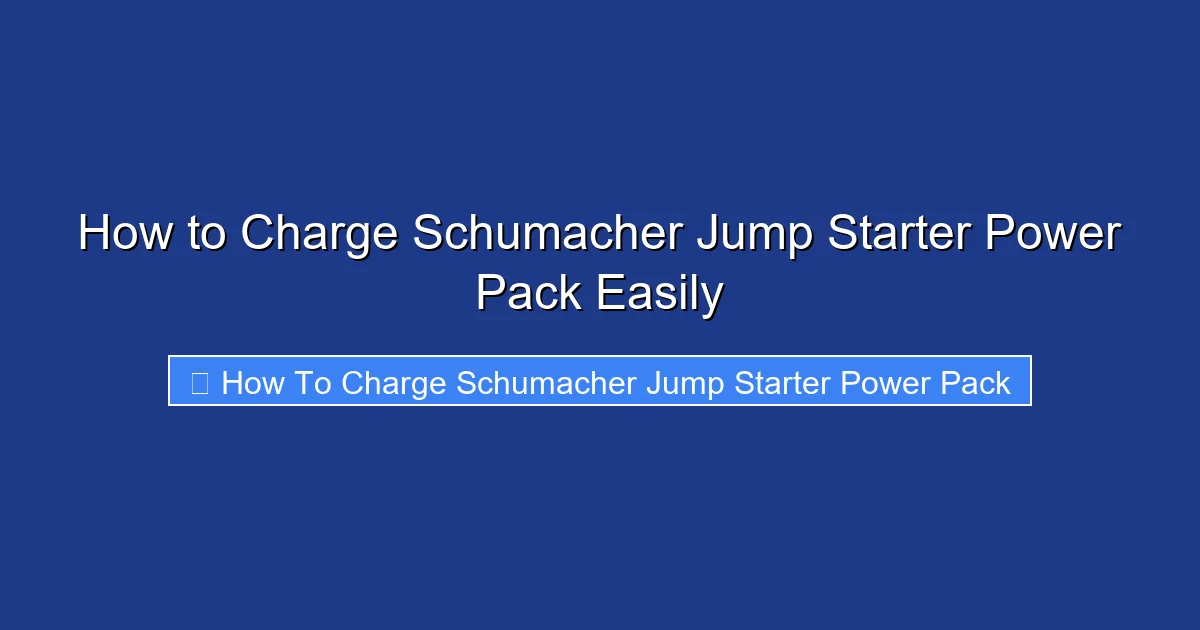 How to Charge Schumacher Jump Starter Power Pack Easily

How To Charge Schumacher Jump Starter Power Pack